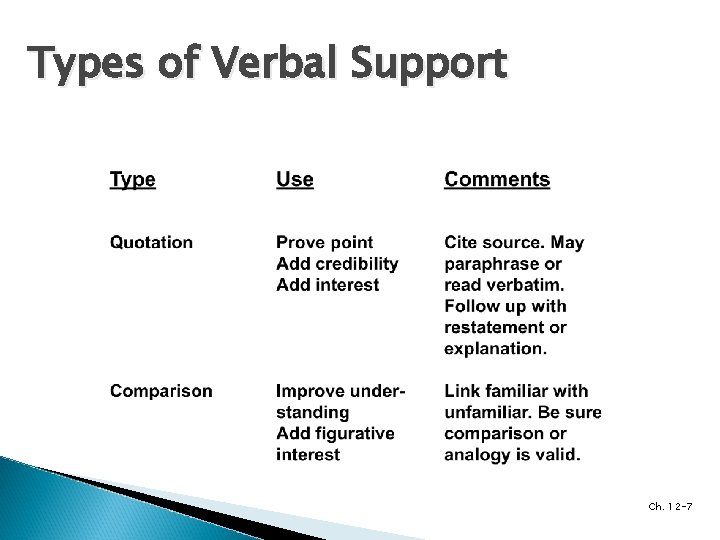 Types of Verbal Support

| Type | Use | Comments |
|---|---|---|
| Quotation | Prove point Add credibility Add interest | Cite source. May paraphrase or read verbatim. Follow up with restatement or explanation. |
| Comparison | Improve understanding Add figurative interest | Link familiar with unfamiliar. Be sure comparison or analogy is valid. |

Ch. 12-7